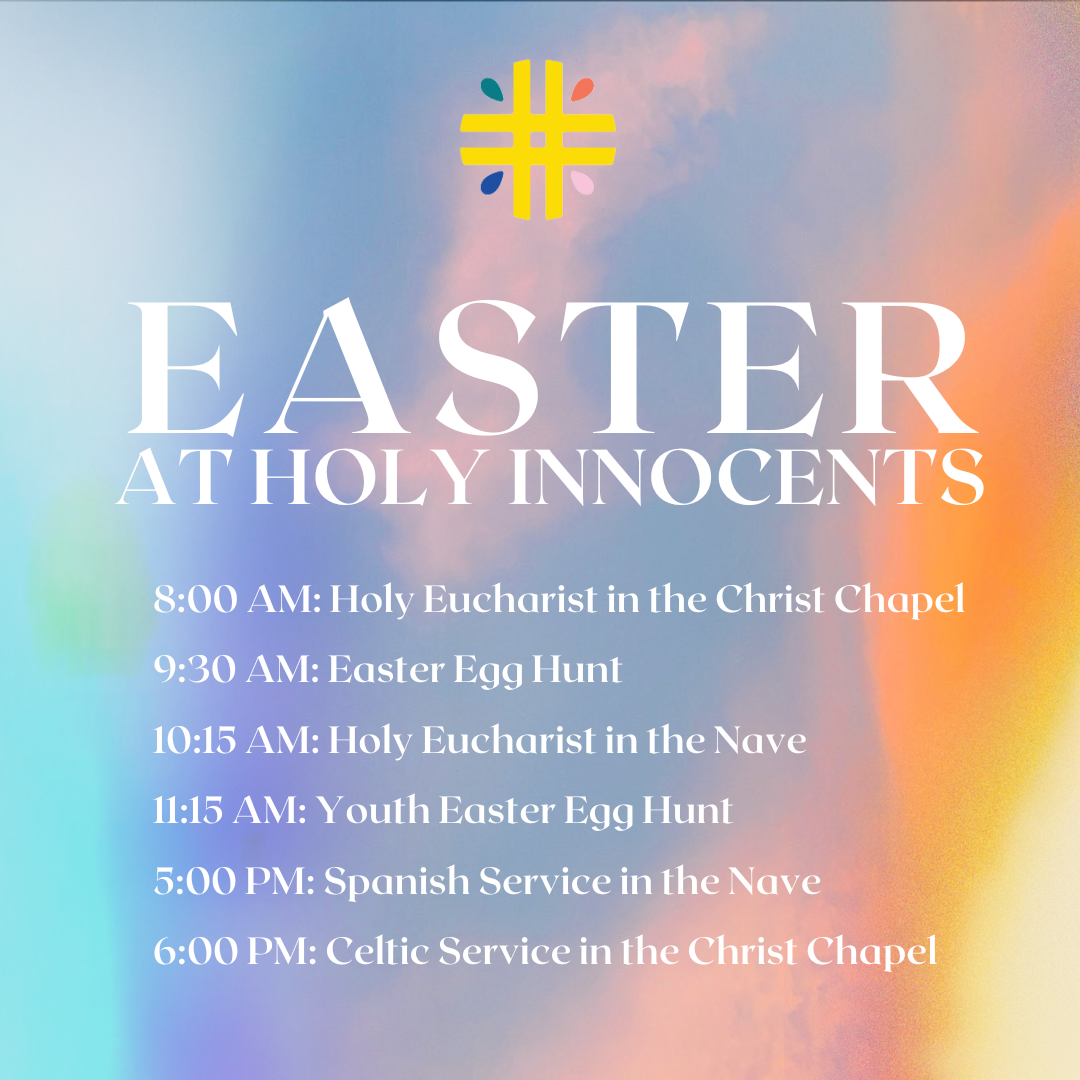 EASTER
AT HOLY INNOCENTS

8:00 AM: Holy Eucharist in the Christ Chapel
9:30 AM: Easter Egg Hunt
10:15 AM: Holy Eucharist in the Nave
11:15 AM: Youth Easter Egg Hunt
5:00 PM: Spanish Service in the Nave
6:00 PM: Celtic Service in the Christ Chapel